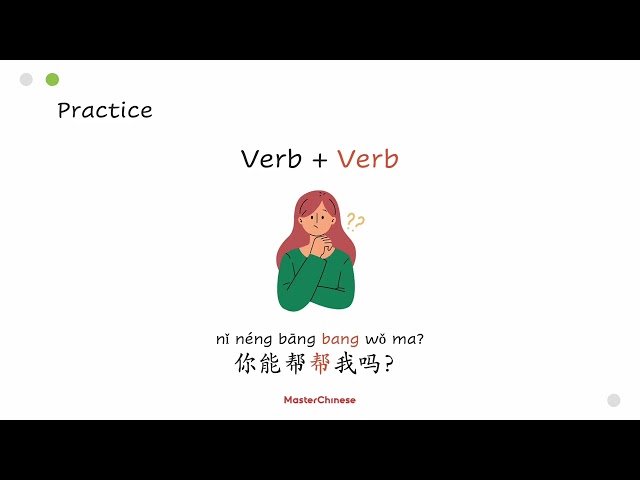 Practice

Verb + Verb

??

nǐ néng bāng bang wǒ ma?
你能帮帮我吗?

MasterChinese